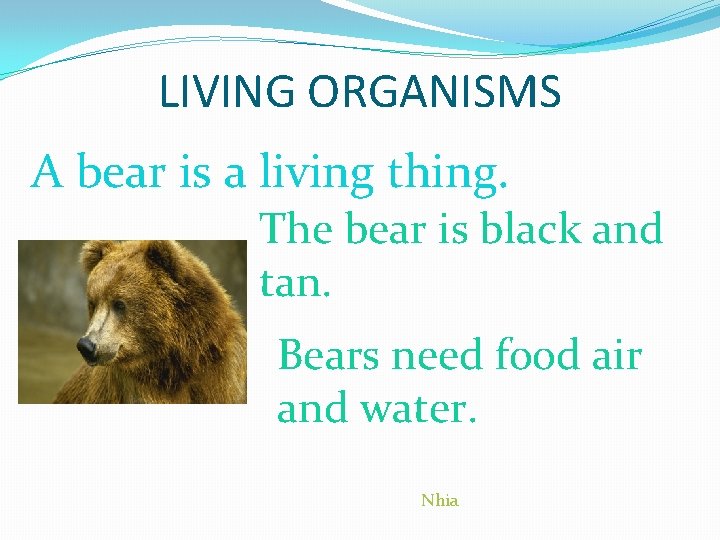 LIVING ORGANISMS

A bear is a living thing.

The bear is black and tan.

Bears need food air and water.

Nhia